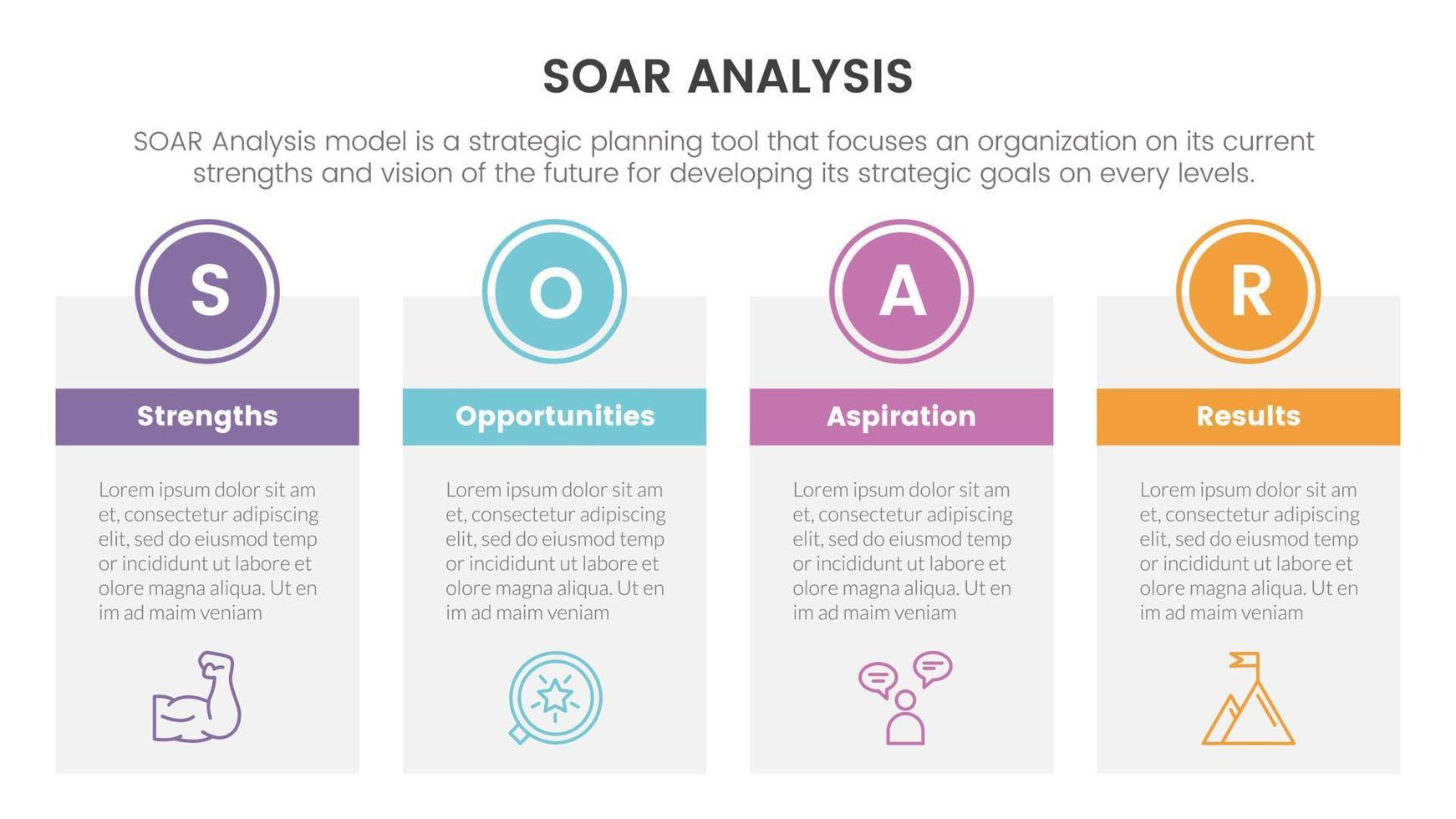 SOAR ANALYSIS

SOAR Analysis model is a strategic planning tool that focuses an organization on its current strengths and vision of the future for developing its strategic goals on every levels.

S

Strengths

Lorem ipsum dolor sit am et, consectetur adipiscing elit, sed do eiusmod temp or incididunt ut labore et olore magna aliqua. Ut en im ad maim veniam

O

Opportunities

Lorem ipsum dolor sit am et, consectetur adipiscing elit, sed do eiusmod temp or incididunt ut labore et olore magna aliqua. Ut en im ad maim veniam

A

Aspiration

Lorem ipsum dolor sit am et, consectetur adipiscing elit, sed do eiusmod temp or incididunt ut labore et olore magna aliqua. Ut en im ad maim veniam

R

Results

Lorem ipsum dolor sit am et, consectetur adipiscing elit, sed do eiusmod temp or incididunt ut labore et olore magna aliqua. Ut en im ad maim veniam